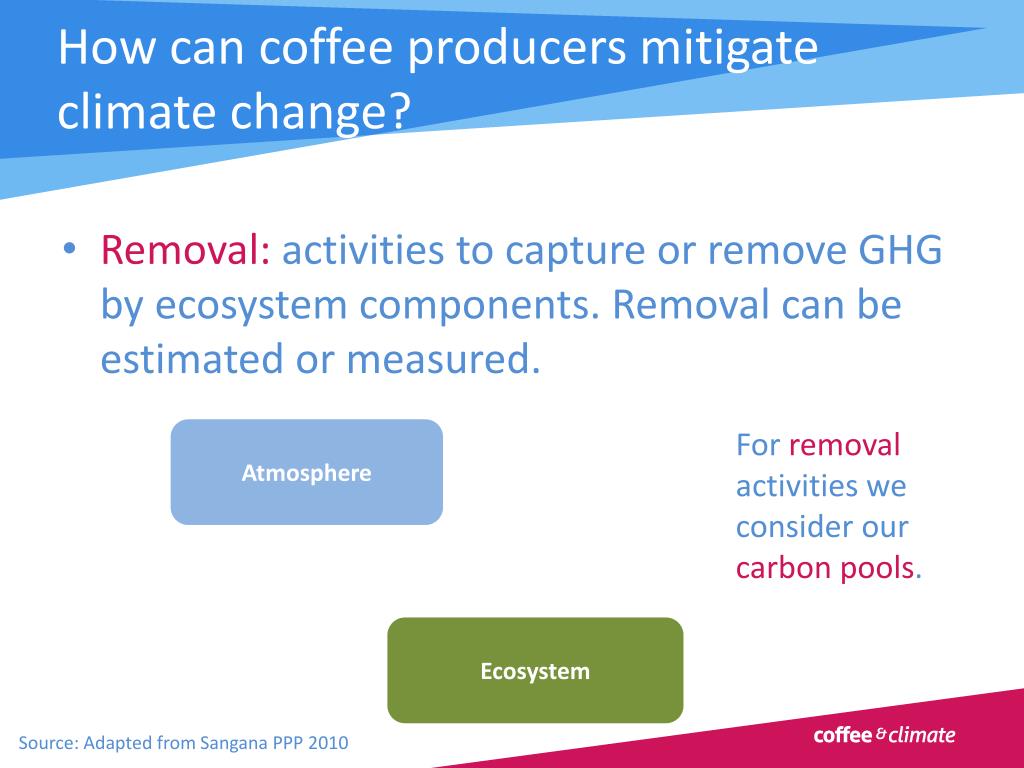 How can coffee producers mitigate climate change?

• Removal: activities to capture or remove GHG by ecosystem components. Removal can be estimated or measured.

Atmosphere

For removal activities we consider our carbon pools.

Ecosystem

Source: Adapted from Sangana PPP 2010

coffee & climate